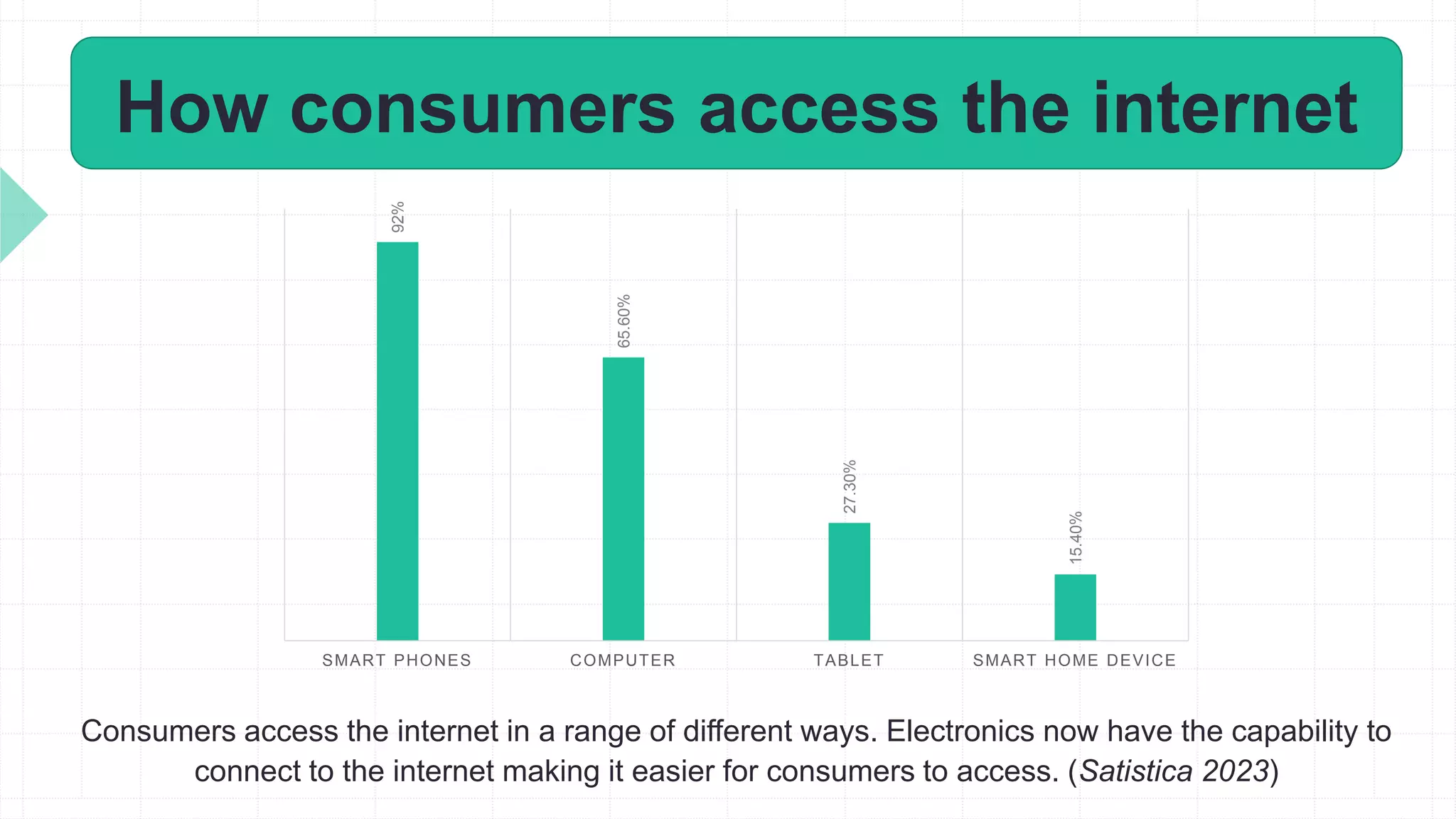 How consumers access the internet

92%

65.60%

27.30%

15.40%

SMART PHONES

COMPUTER

TABLET

SMART HOME DEVICE

Consumers access the internet in a range of different ways. Electronics now have the capability to connect to the internet making it easier for consumers to access. (Satistica 2023)